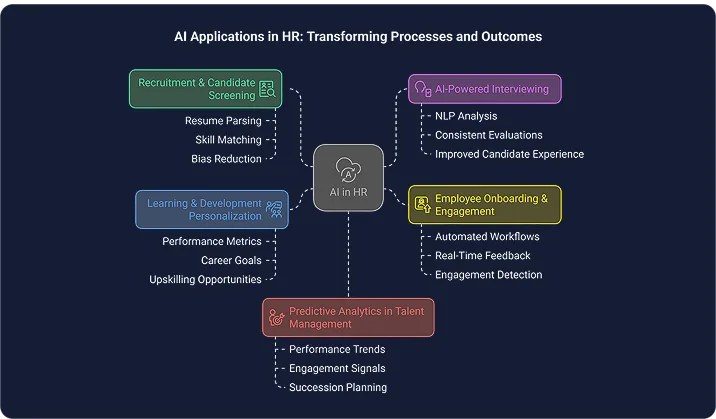 AI Applications in HR: Transforming Processes and Outcomes

Recruitment & Candidate Screening

Resume Parsing

Skill Matching

Bias Reduction

AI-Powered Interviewing

NLP Analysis

Consistent Evaluations

Improved Candidate Experience

AI in HR

Learning & Development Personalization

Performance Metrics

Career Goals

Upskilling Opportunities

Employee Onboarding & Engagement

Automated Workflows

Real-Time Feedback

Engagement Detection

Predictive Analytics in Talent Management

Performance Trends

Engagement Signals

Succession Planning